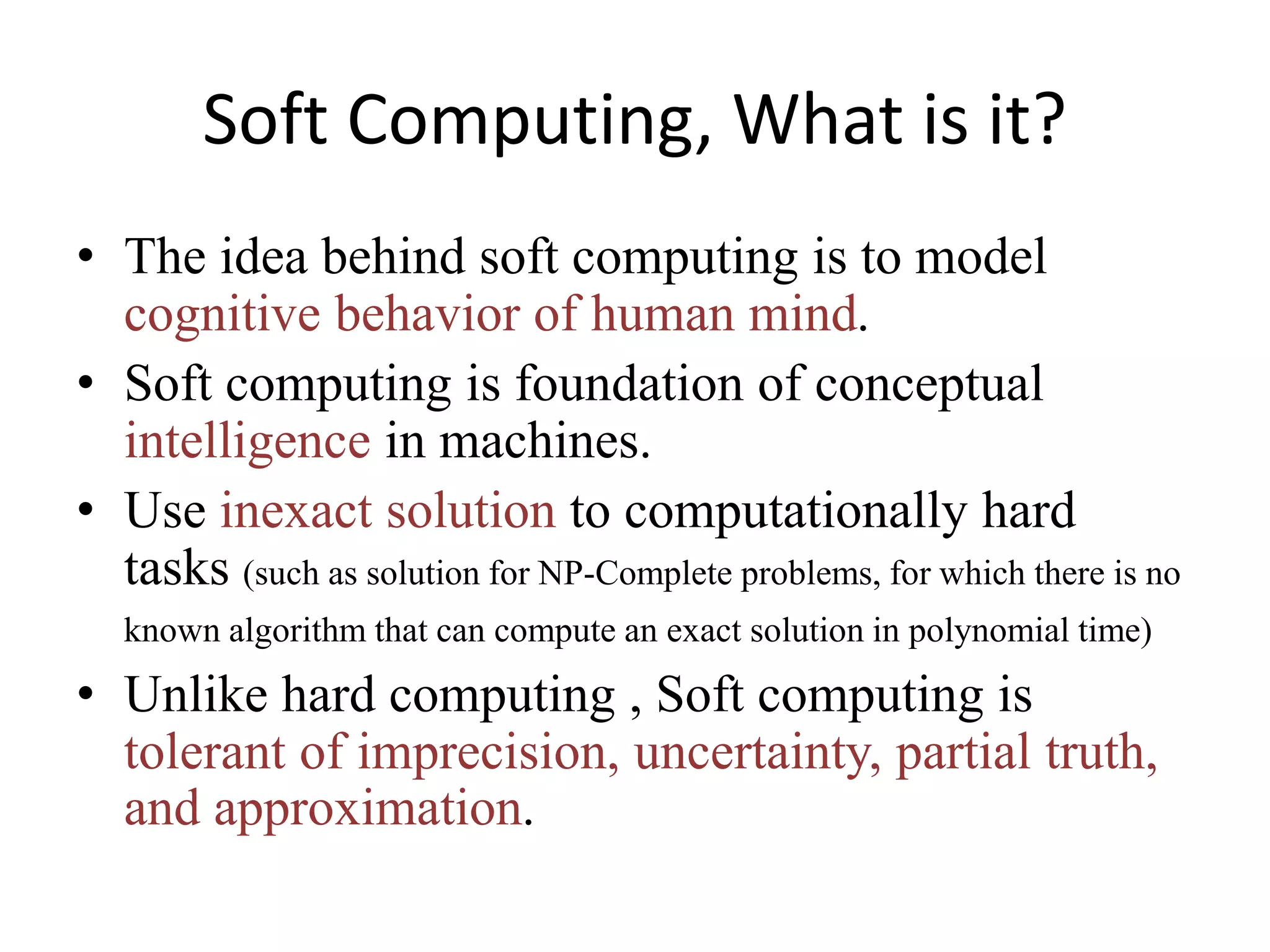 Soft Computing, What is it?

• The idea behind soft computing is to model cognitive behavior of human mind.
• Soft computing is foundation of conceptual intelligence in machines.
• Use inexact solution to computationally hard tasks (such as solution for NP-Complete problems, for which there is no known algorithm that can compute an exact solution in polynomial time)
• Unlike hard computing , Soft computing is tolerant of imprecision, uncertainty, partial truth, and approximation.